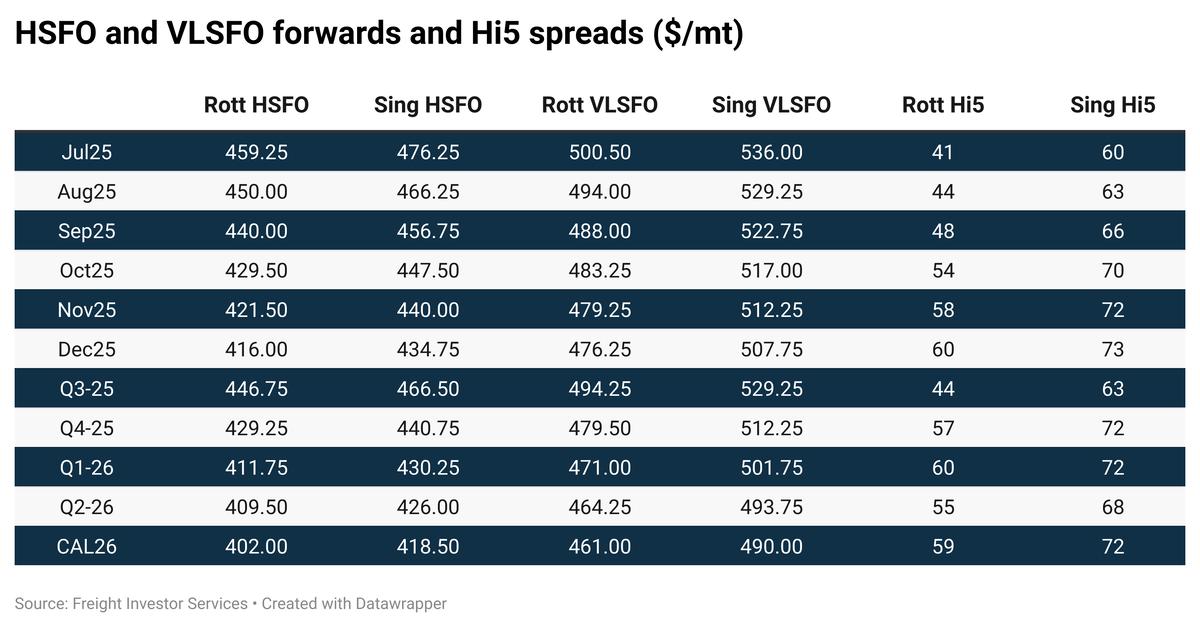 HSFO and VLSFO forwards and Hi5 spreads ($/mt)

| | Rott HSFO | Sing HSFO | Rott VLSFO | Sing VLSFO | Rott Hi5 | Sing Hi5 |
|---|---|---|---|---|---|---|
| Jul25 | 459.25 | 476.25 | 500.50 | 536.00 | 41 | 60 |
| Aug25 | 450.00 | 466.25 | 494.00 | 529.25 | 44 | 63 |
| Sep25 | 440.00 | 456.75 | 488.00 | 522.75 | 48 | 66 |
| Oct25 | 429.50 | 447.50 | 483.25 | 517.00 | 54 | 70 |
| Nov25 | 421.50 | 440.00 | 479.25 | 512.25 | 58 | 72 |
| Dec25 | 416.00 | 434.75 | 476.25 | 507.75 | 60 | 73 |
| Q3-25 | 446.75 | 466.50 | 494.25 | 529.25 | 44 | 63 |
| Q4-25 | 429.25 | 440.75 | 479.50 | 512.25 | 57 | 72 |
| Q1-26 | 411.75 | 430.25 | 471.00 | 501.75 | 60 | 72 |
| Q2-26 | 409.50 | 426.00 | 464.25 | 493.75 | 55 | 68 |
| CAL26 | 402.00 | 418.50 | 461.00 | 490.00 | 59 | 72 |

Source: Freight Investor Services • Created with Datawrapper